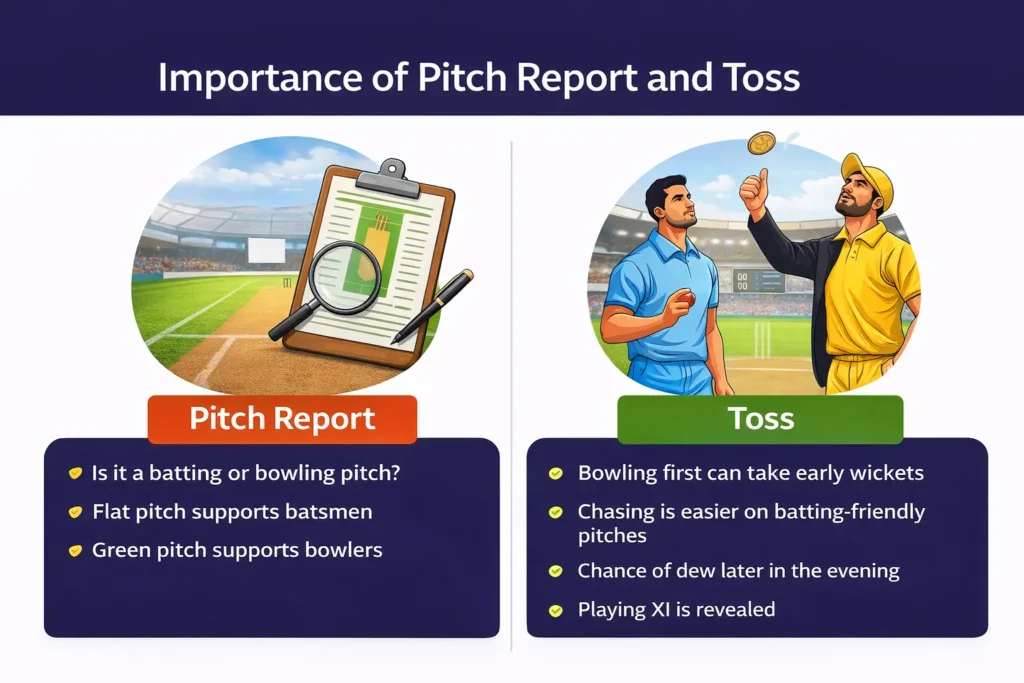 Importance of Pitch Report and Toss

Pitch Report

Is it a batting or bowling pitch?

Flat pitch supports batsmen

Green pitch supports bowlers

Toss

Bowling first can take early wickets

Chasing is easier on batting-friendly pitches

Chance of dew later in the evening

Playing XI is revealed